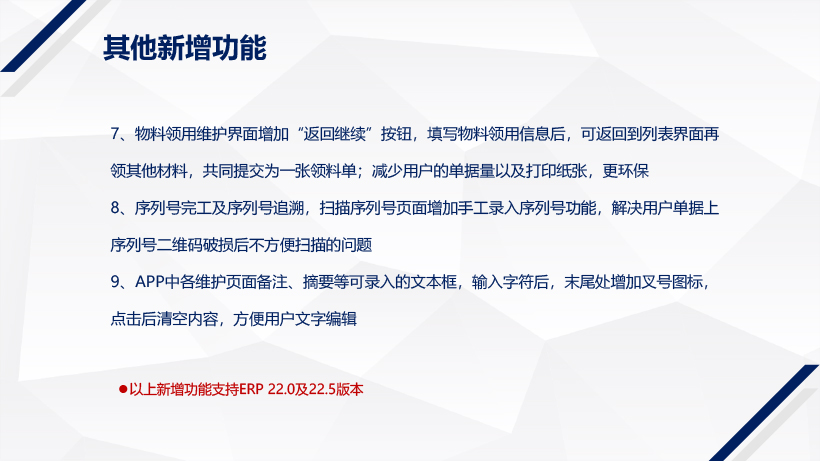 其他新增功能

7、物料领用维护界面增加“返回继续”按钮，填写物料领用信息后，可返回到列表界面再领其他材料，共同提交为一张领料单；减少用户的单据量以及打印纸张，更环保

8、序列号完工及序列号追溯，扫描序列号页面增加手工录入序列号功能，解决用户单据上序列号二维码破损后不方便扫描的问题

9、APP中各维护页面备注、摘要等可录入的文本框，输入字符后，末尾处增加叉号图标，点击后清空内容，方便用户文字编辑

●以上新增功能支持ERP 22.0及22.5版本